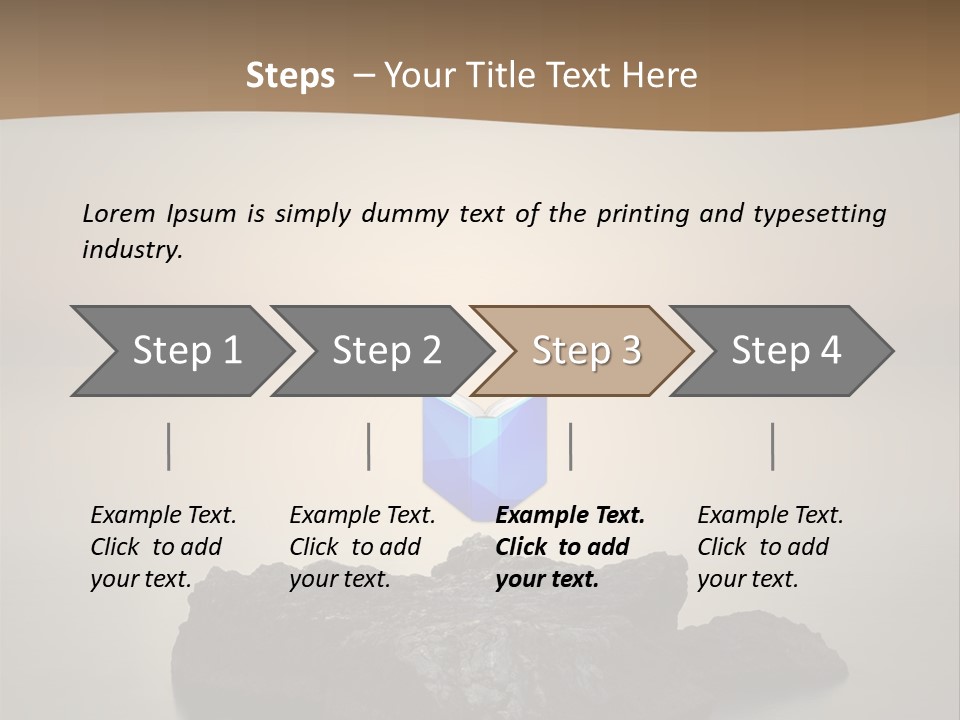 Steps – Your Title Text Here

Lorem Ipsum is simply dummy text of the printing and typesetting industry.

Step 1

Step 2

Step 3

Step 4

Example Text. Click to add your text.

Example Text. Click to add your text.

Example Text. Click to add your text.

Example Text. Click to add your text.